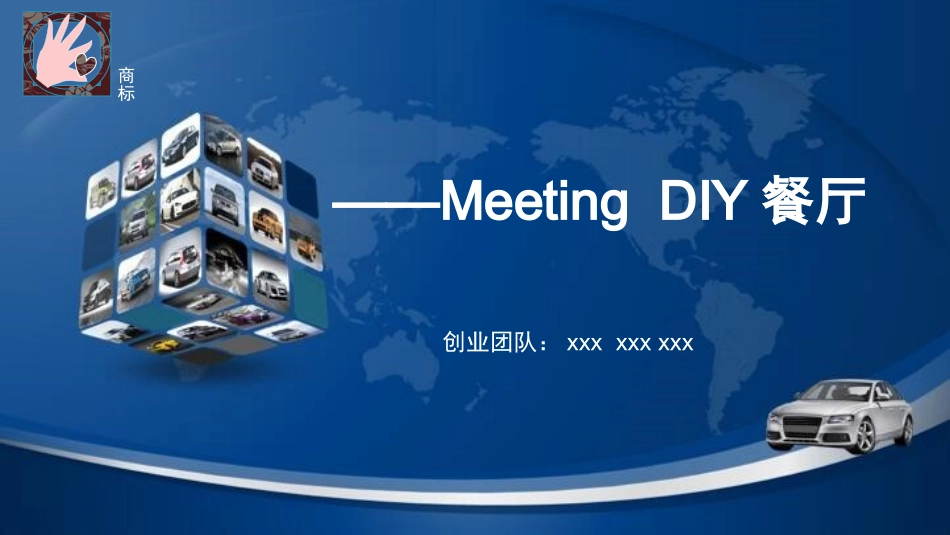 商标

——Meeting DIY 餐厅

创业团队： xxx xxx xxx